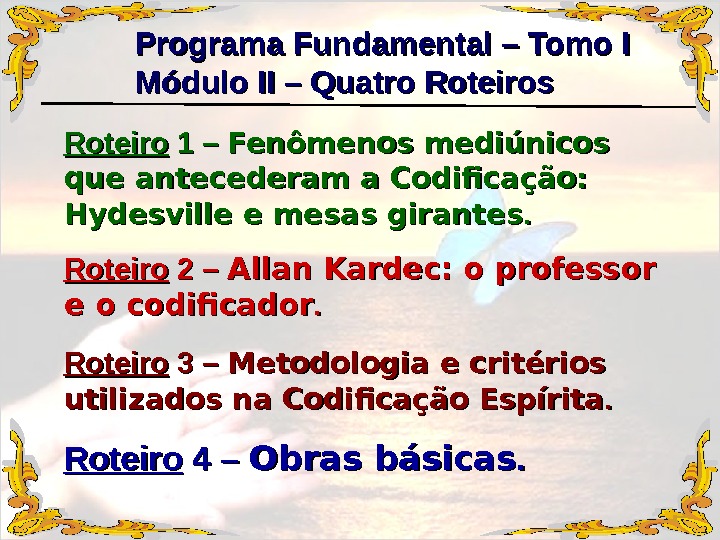 Programa Fundamental – Tomo I
Módulo II – Quatro Roteiros

Roteiro 1 – Fenômenos mediúnicos que antecederam a Codificação: Hydesville e mesas girantes.

Roteiro 2 – Allan Kardec: o professor e o codificador.

Roteiro 3 – Metodologia e critérios utilizados na Codificação Espírita.

Roteiro 4 – Obras básicas.